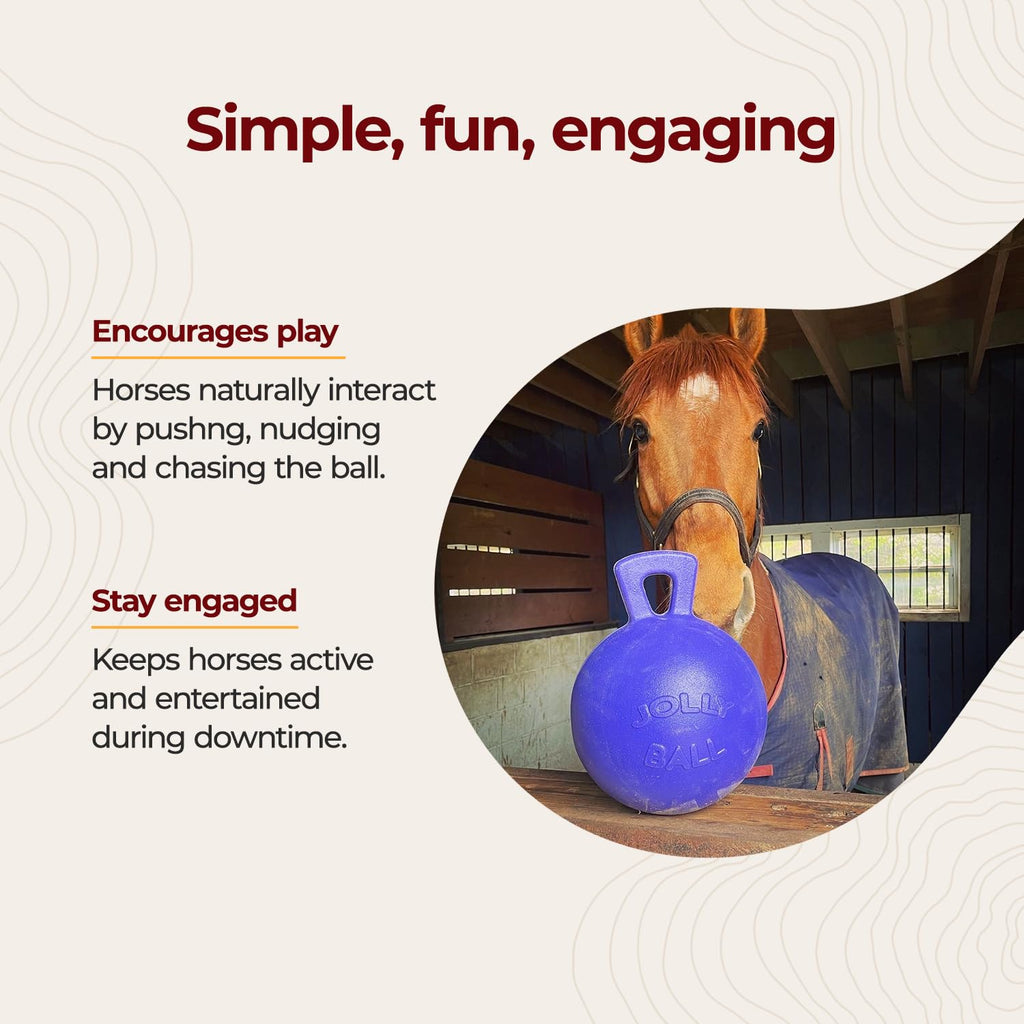 Simple, fun, engaging

Encourages play

Horses naturally interact by pushng, nudging and chasing the ball.

Stay engaged

Keeps horses active and entertained during downtime.

JOLLY BALL